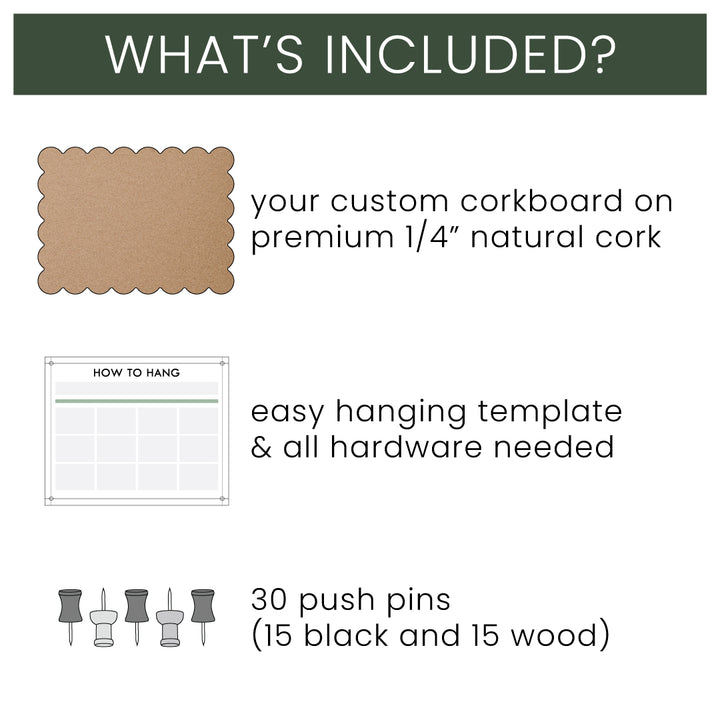 WHAT'S INCLUDED?

your custom corkboard on premium 1/4" natural cork

HOW TO HANG

easy hanging template & all hardware needed

30 push pins (15 black and 15 wood)